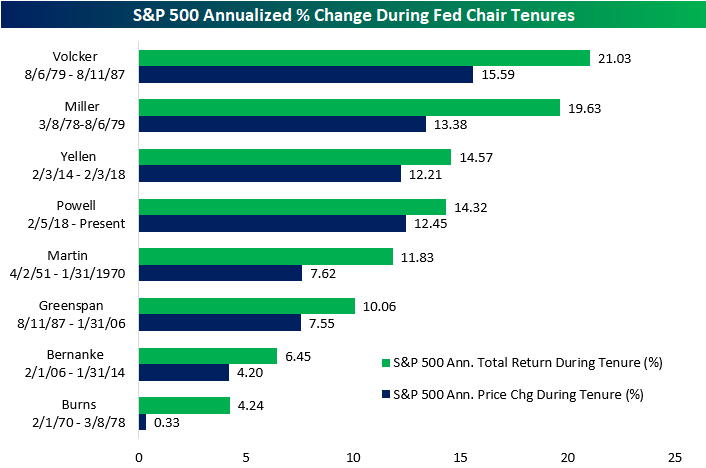 S&P 500 Annualized % Change During Fed Chair Tenures

Volcker
8/6/79 - 8/11/87
21.03
15.59

Miller
3/8/78-8/6/79
19.63
13.38

Yellen
2/3/14 - 2/3/18
14.57
12.21

Powell
2/5/18 - Present
14.32
12.45

Martin
4/2/51 - 1/31/1970
11.83
7.62

Greenspan
8/11/87 - 1/31/06
10.06
7.55

Bernanke
2/1/06 - 1/31/14
6.45
4.20

Burns
2/1/70 - 3/8/78
4.24
0.33

S&P 500 Ann. Total Return During Tenure (%)
S&P 500 Ann. Price Chg During Tenure (%)

0 5 10 15 20 25